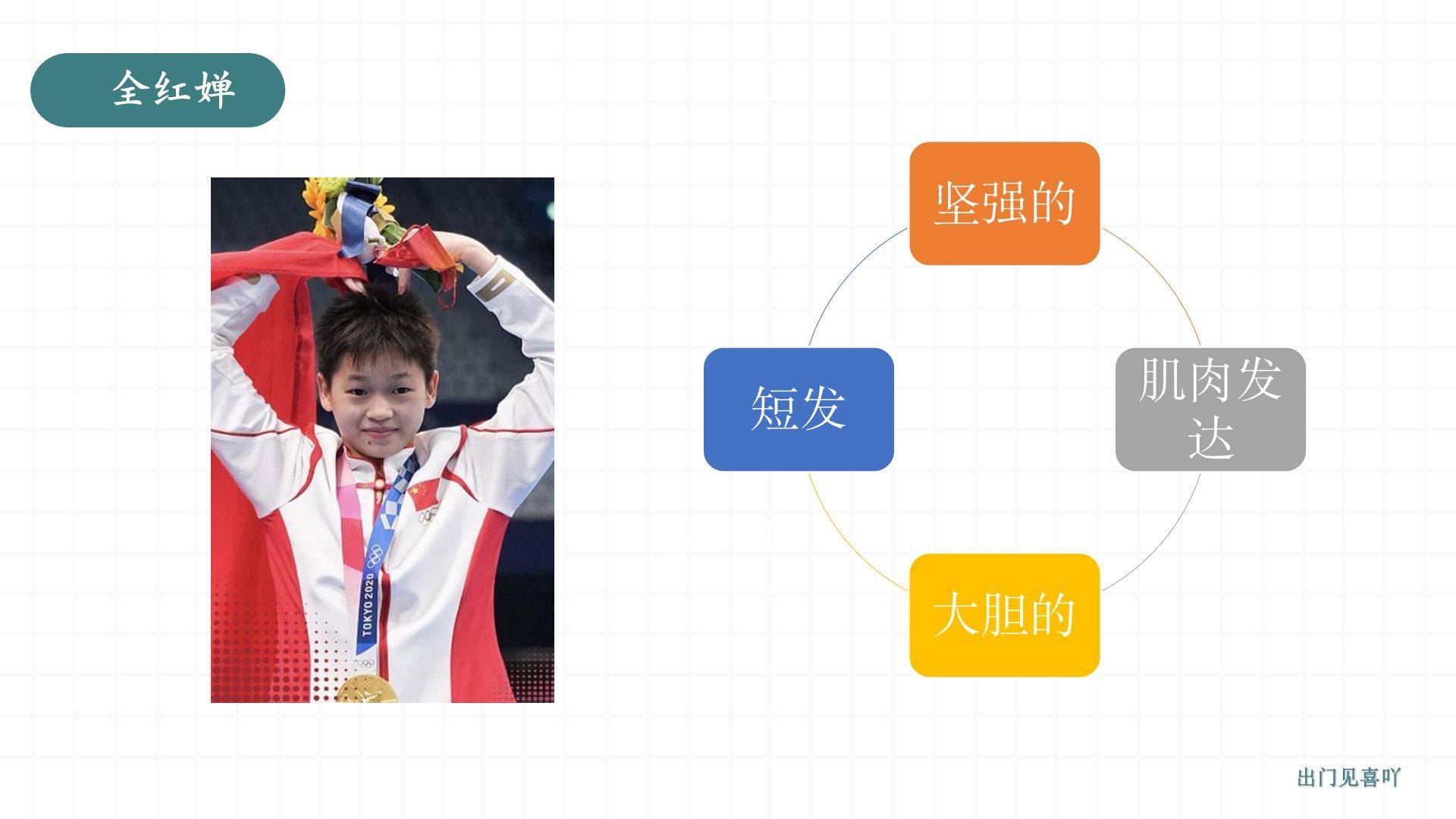 全红婵

TOKYO 2020

坚强的

短发

肌肉发达

大胆的

出门见喜吖